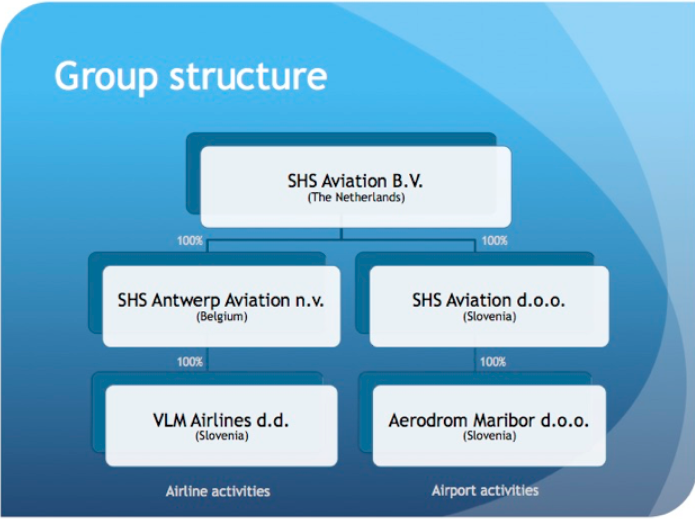 Group structure

SHS Aviation B.V.
(The Netherlands)

100%

100%

SHS Antwerp Aviation n.v.
(Belgium)

SHS Aviation d.o.o.
(Slovenia)

100%

100%

VLM Airlines d.d.
(Slovenia)

Aerodrom Maribor d.o.o.
(Slovenia)

Airline activities

Airport activities